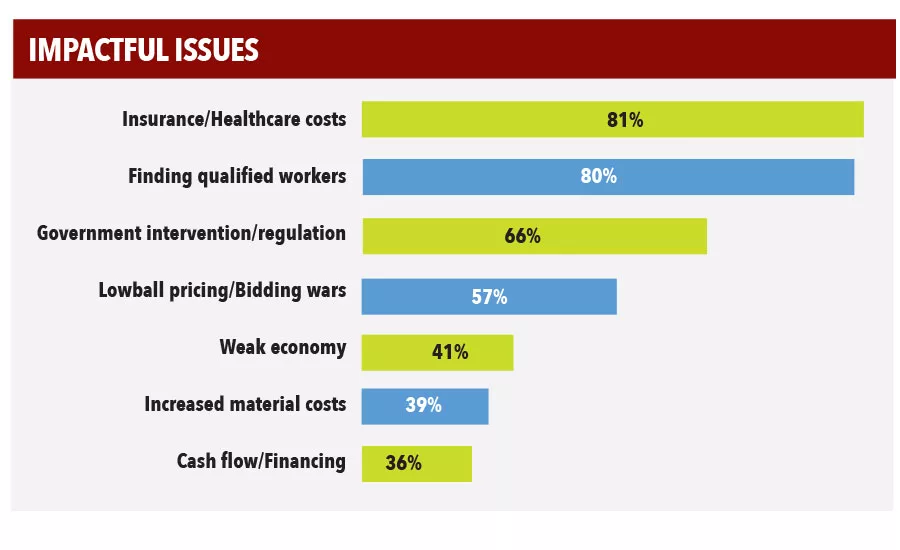 IMPACTFUL ISSUES

Insurance/Healthcare costs 81%

Finding qualified workers 80%

Government intervention/regulation 66%

Lowball pricing/Bidding wars 57%

Weak economy 41%

Increased material costs 39%

Cash flow/Financing 36%